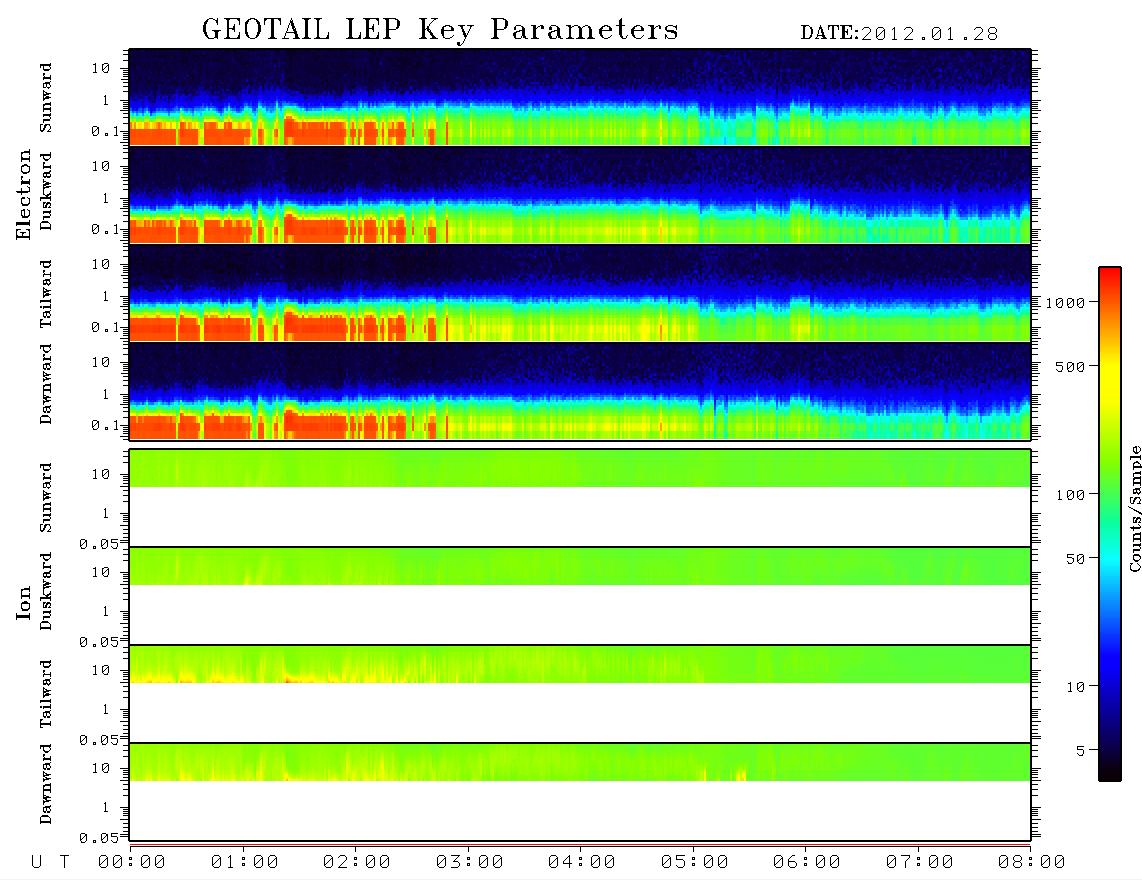 GEOTAIL LEP Key Parameters DATE:2012.01.28

Electron
Sunward
10
1
0.1
Duskward
10
1
0.1
Tailward
10
1
0.1
Dawnward
10
1
0.1

Ion
Sunward
10
1
0.05
Duskward
10
1
0.05
Tailward
10
1
0.05
Dawnward
10
1
0.05

1000
500
100
50
10
5
Counts/Sample

U T 00:00 01:00 02:00 03:00 04:00 05:00 06:00 07:00 08:00